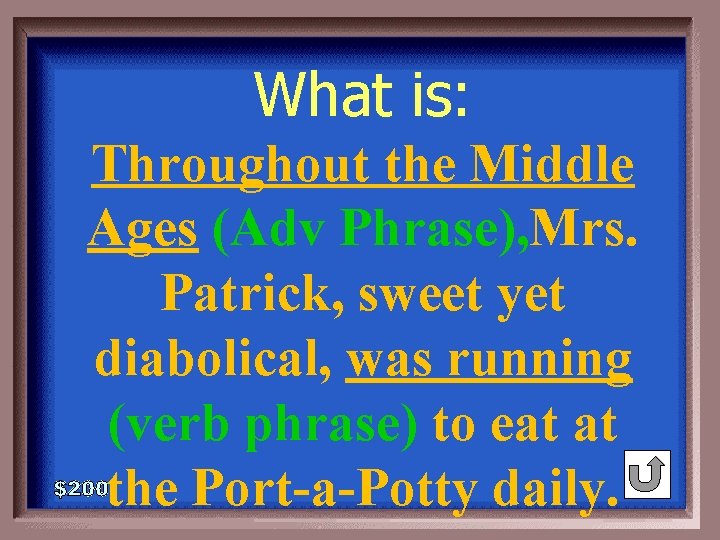 What is:

Throughout the Middle Ages (Adv Phrase),Mrs. Patrick, sweet yet diabolical, was running (verb phrase) to eat at the Port-a-Potty daily.

$200